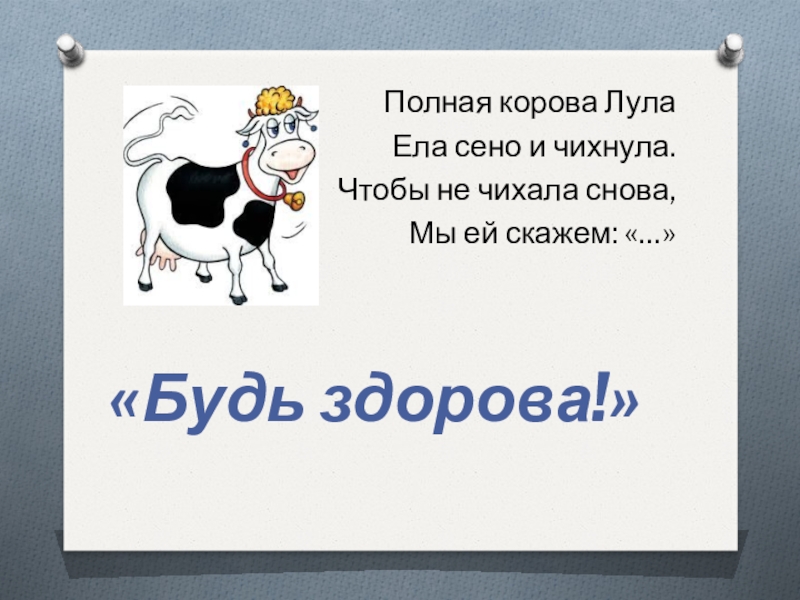 Полная корова Лула
Ела сено и чихнула.
Чтобы не чихала снова,
Мы ей скажем: «...»

«Будь здорова!»